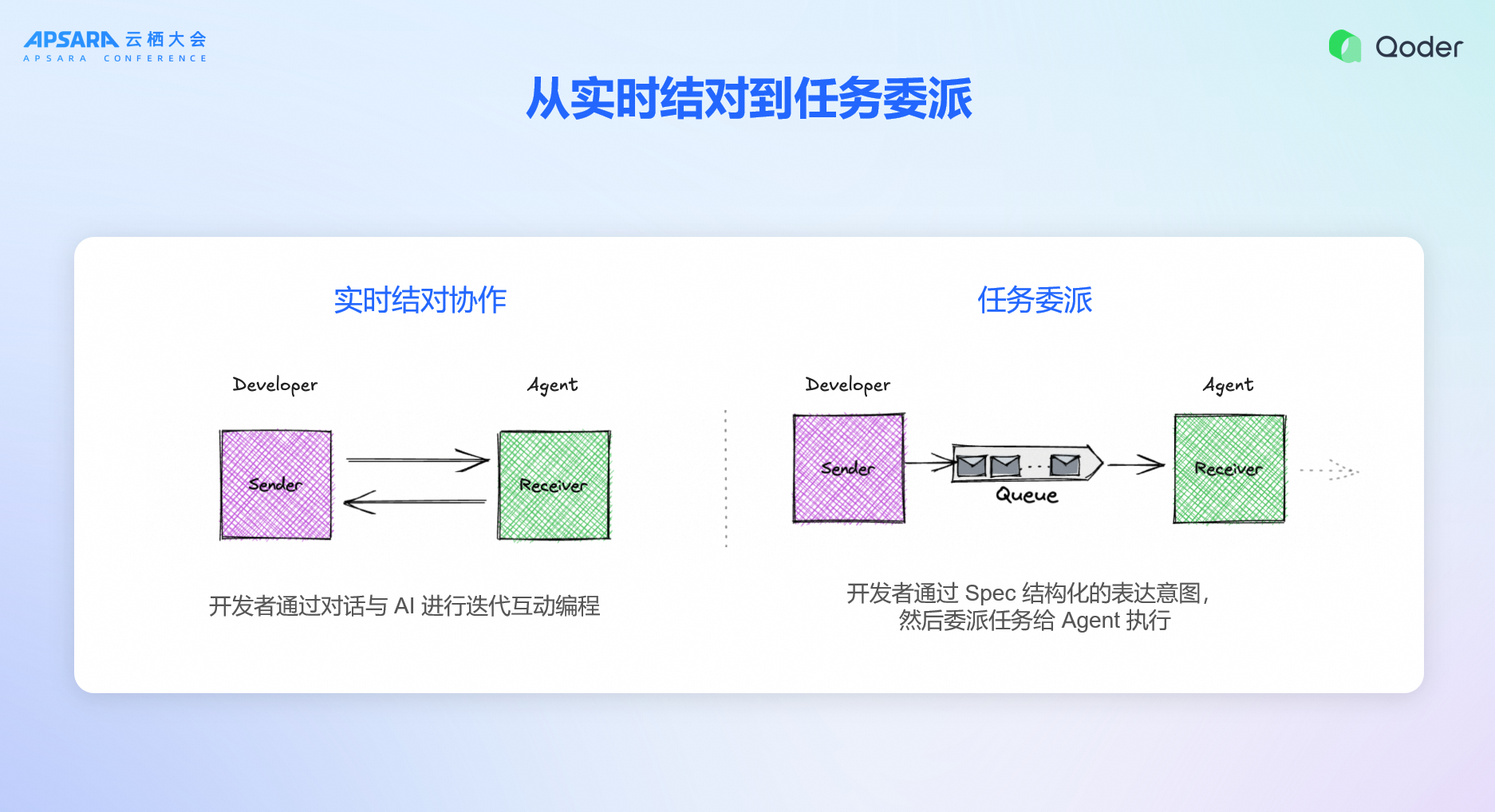 APSARA 云栖大会
APSARA CONFERENCE

Qoder

从实时结对到任务委派

实时结对协作

Developer

Agent

Sender

Receiver

开发者通过对话与 AI 进行迭代互动编程

任务委派

Developer

Agent

Sender

Queue

Receiver

开发者通过 Spec 结构化的表达意图，然后委派任务给 Agent 执行